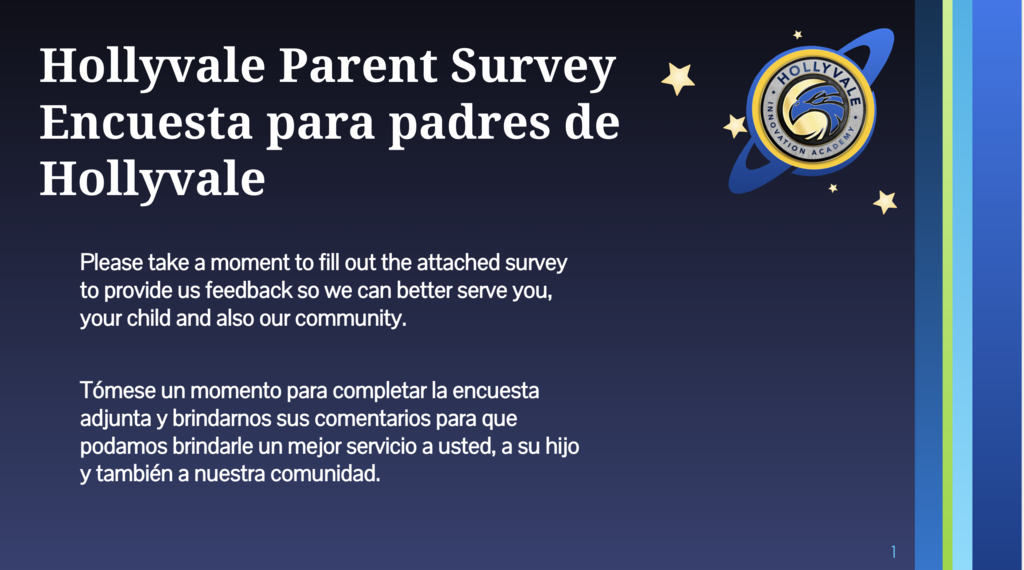 Hollyvale Parent Survey
Encuesta para padres de Hollyvale

HOLLYVALE
INNOVATION ACADEMY

Please take a moment to fill out the attached survey to provide us feedback so we can better serve you, your child and also our community.

Tómese un momento para completar la encuesta adjunta y brindarnos sus comentarios para que podamos brindarle un mejor servicio a usted, a su hijo y también a nuestra comunidad.

1